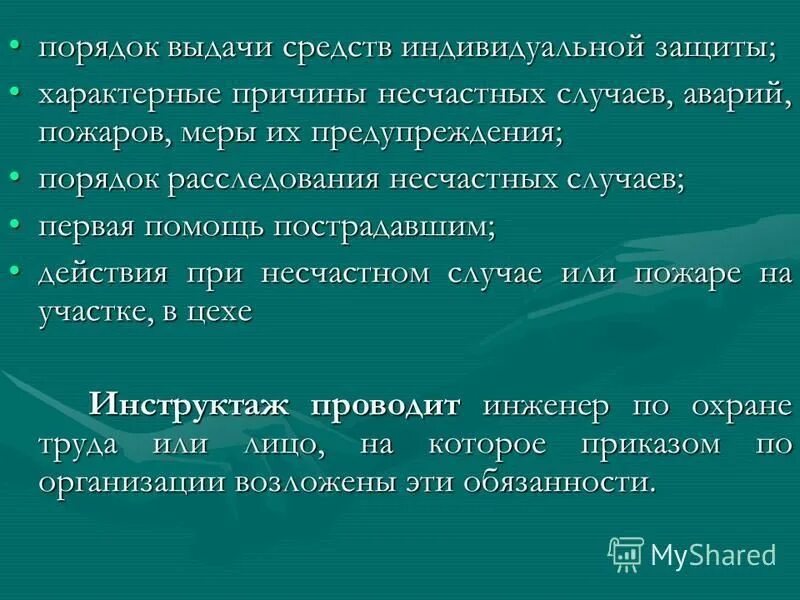 • порядок выдачи средств индивидуальной защиты;
• характерные причины несчастных случаев, аварий, пожаров, меры их предупреждения;
• порядок расследования несчастных случаев;
• первая помощь пострадавшим;
• действия при несчастном случае или пожаре на участке, в цехе

Инструктаж проводит инженер по охране труда или лицо, на которое приказом по организации возложены эти обязанности.

MyShared